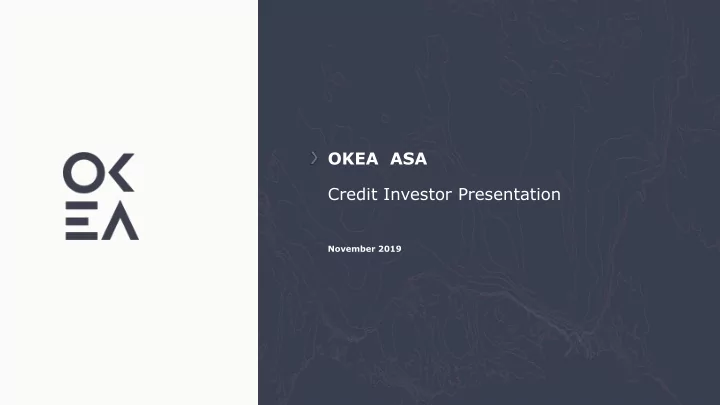 OK
EA

OKEA ASA

Credit Investor Presentation

November 2019